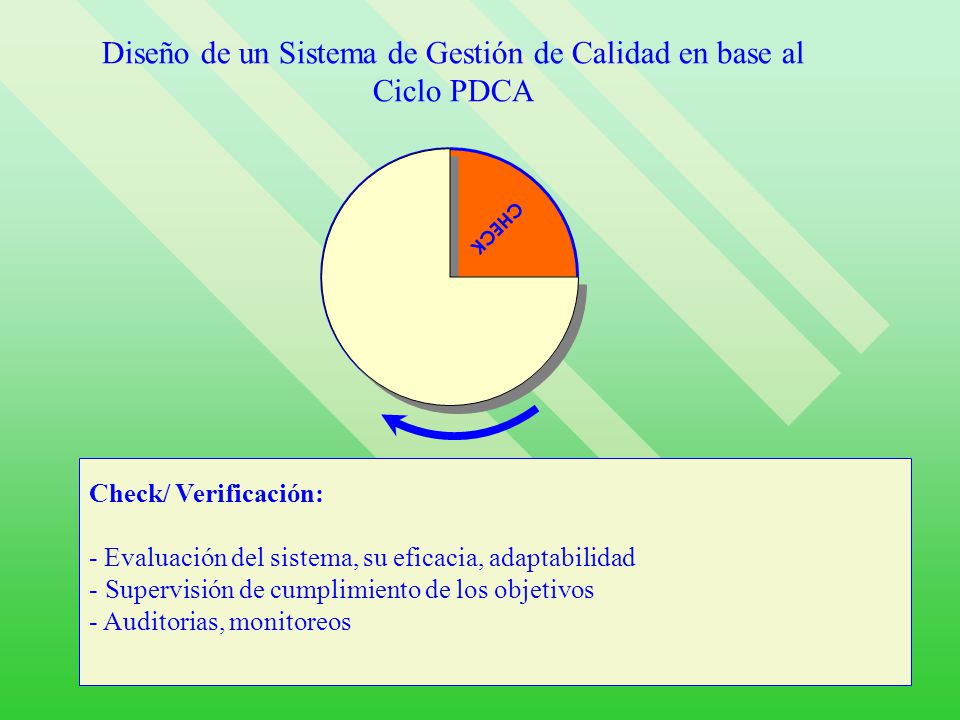 Diseño de un Sistema de Gestión de Calidad en base al Ciclo PDCA

CHECK

Check/ Verificación:

- Evaluación del sistema, su eficacia, adaptabilidad
- Supervisión de cumplimiento de los objetivos
- Auditorias, monitoreos